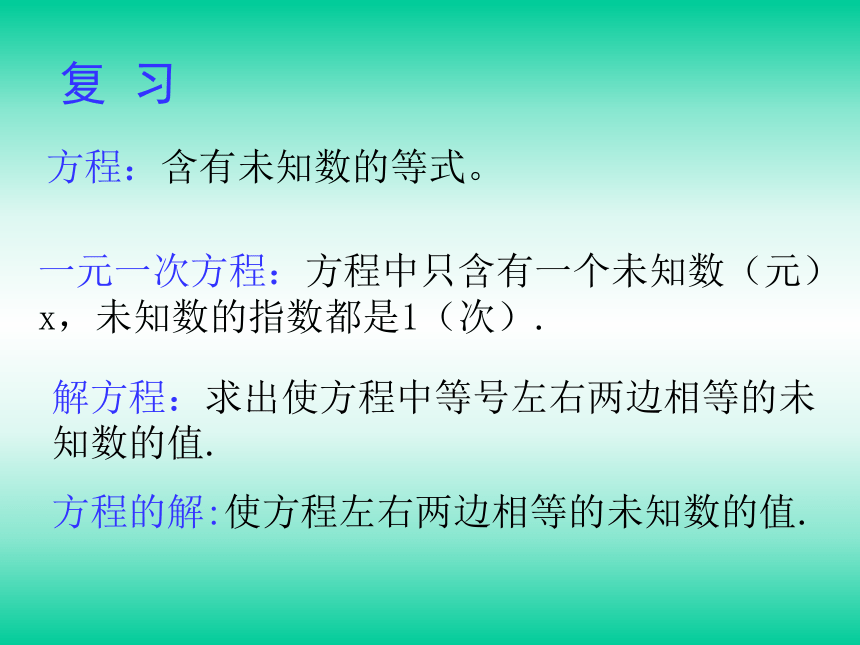 复 习

方程：含有未知数的等式。

一元一次方程：方程中只含有一个未知数（元）x，未知数的指数都是1（次）.

解方程：求出使方程中等号左右两边相等的未知数的值.

方程的解:使方程左右两边相等的未知数的值.